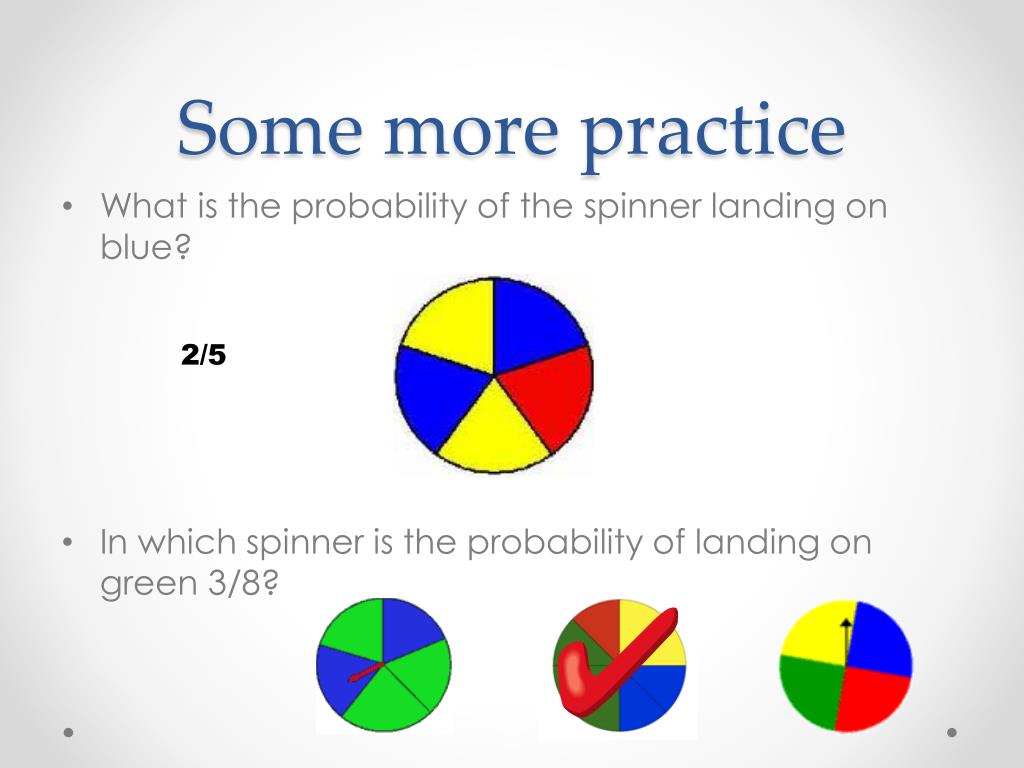 Some more practice

• What is the probability of the spinner landing on blue?

2/5

• In which spinner is the probability of landing on green 3/8?